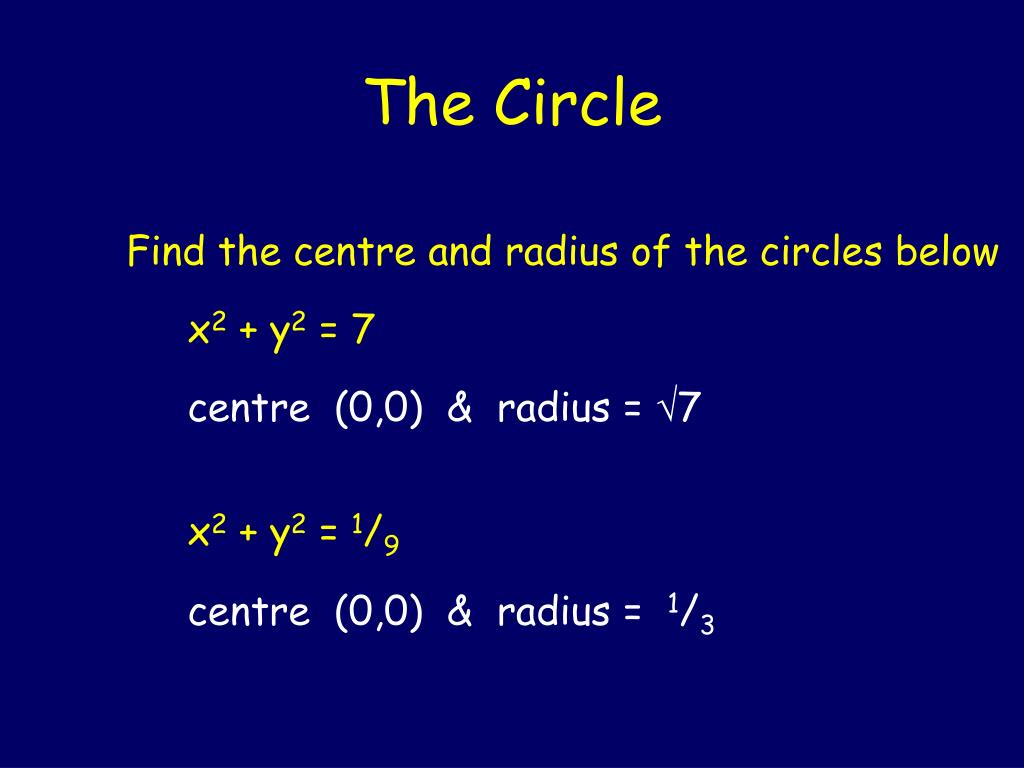 The Circle

Find the centre and radius of the circles below

$x^2 + y^2 = 7$

centre (0,0) & radius = $\sqrt{7}$

$x^2 + y^2 = {}^1/_9$

centre (0,0) & radius = ${}^1/_3$